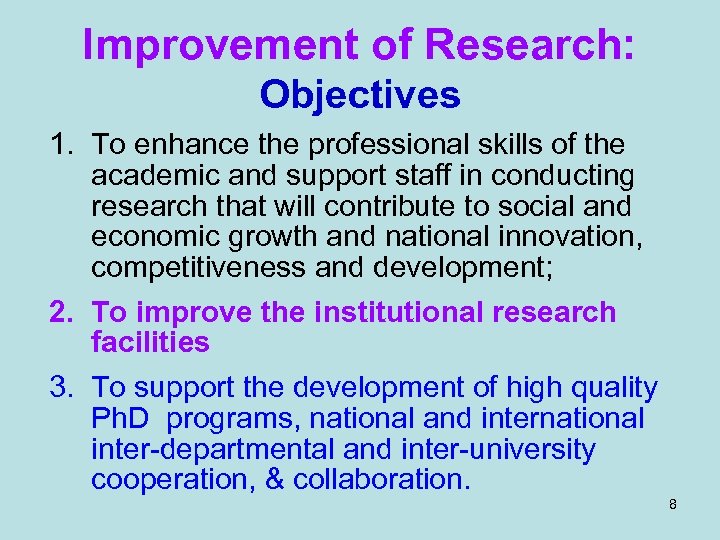 Improvement of Research:
Objectives

1. To enhance the professional skills of the academic and support staff in conducting research that will contribute to social and economic growth and national innovation, competitiveness and development;

2. To improve the institutional research facilities

3. To support the development of high quality PhD programs, national and international inter-departmental and inter-university cooperation, & collaboration.

8